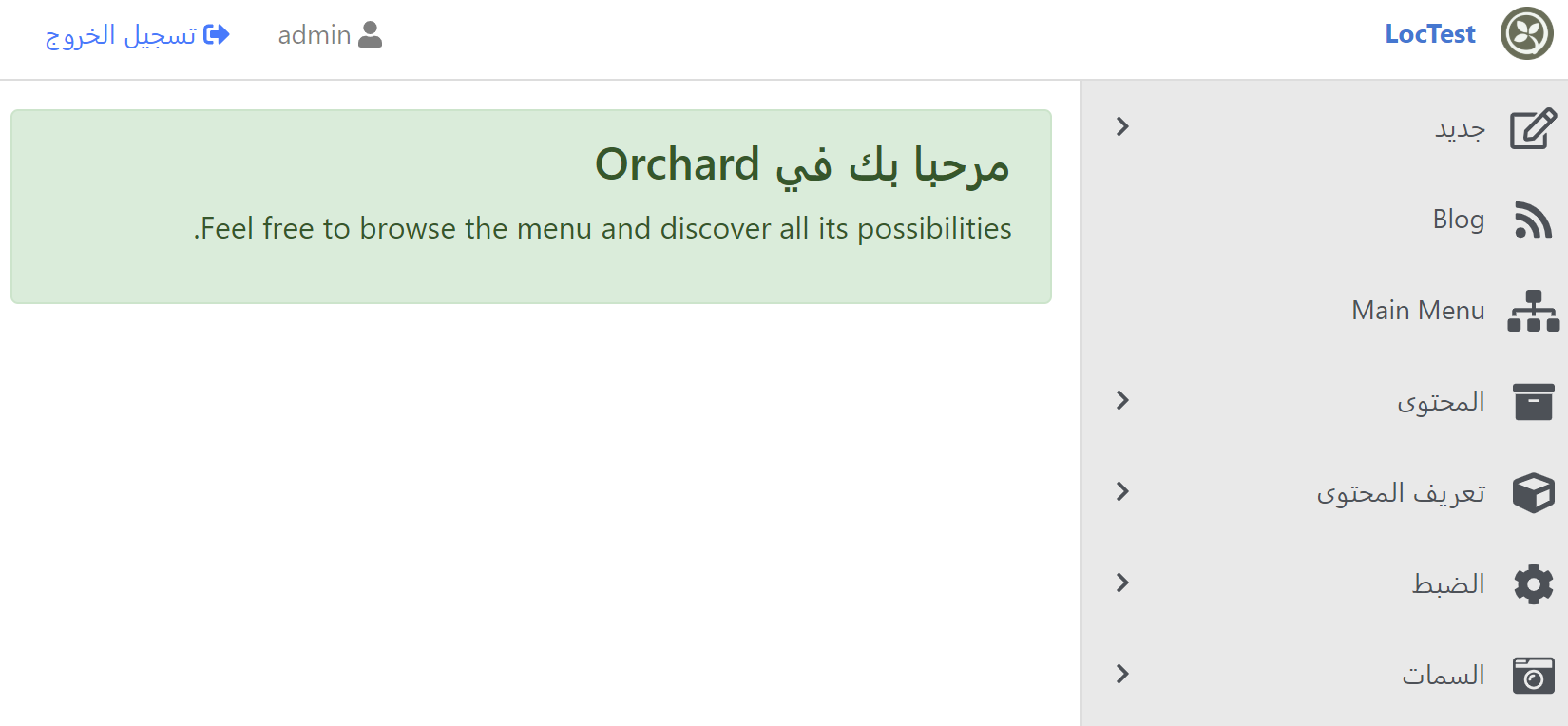 LocTest

admin

تسجيل الخروج

جديد

Blog

Main Menu

المحتوى

تعريف المحتوى

الضبط

السمات

مرحبا بك في Orchard

.Feel free to browse the menu and discover all its possibilities